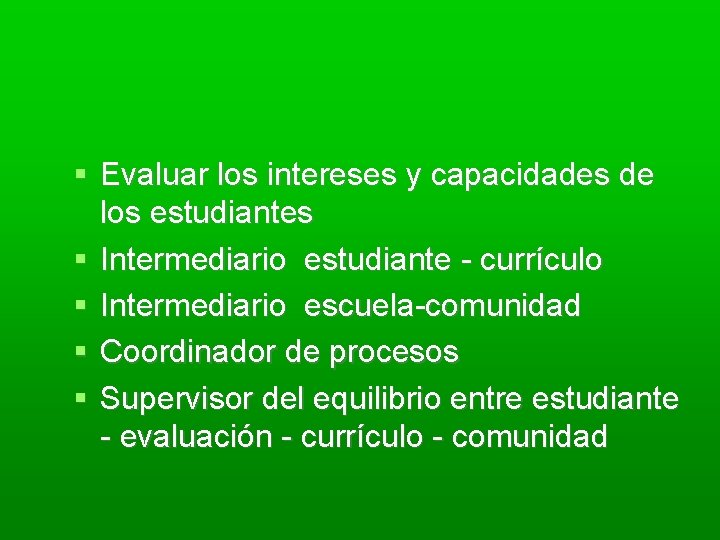 ▪ Evaluar los intereses y capacidades de los estudiantes
▪ Intermediario estudiante - currículo
▪ Intermediario escuela-comunidad
▪ Coordinador de procesos
▪ Supervisor del equilibrio entre estudiante - evaluación - currículo - comunidad